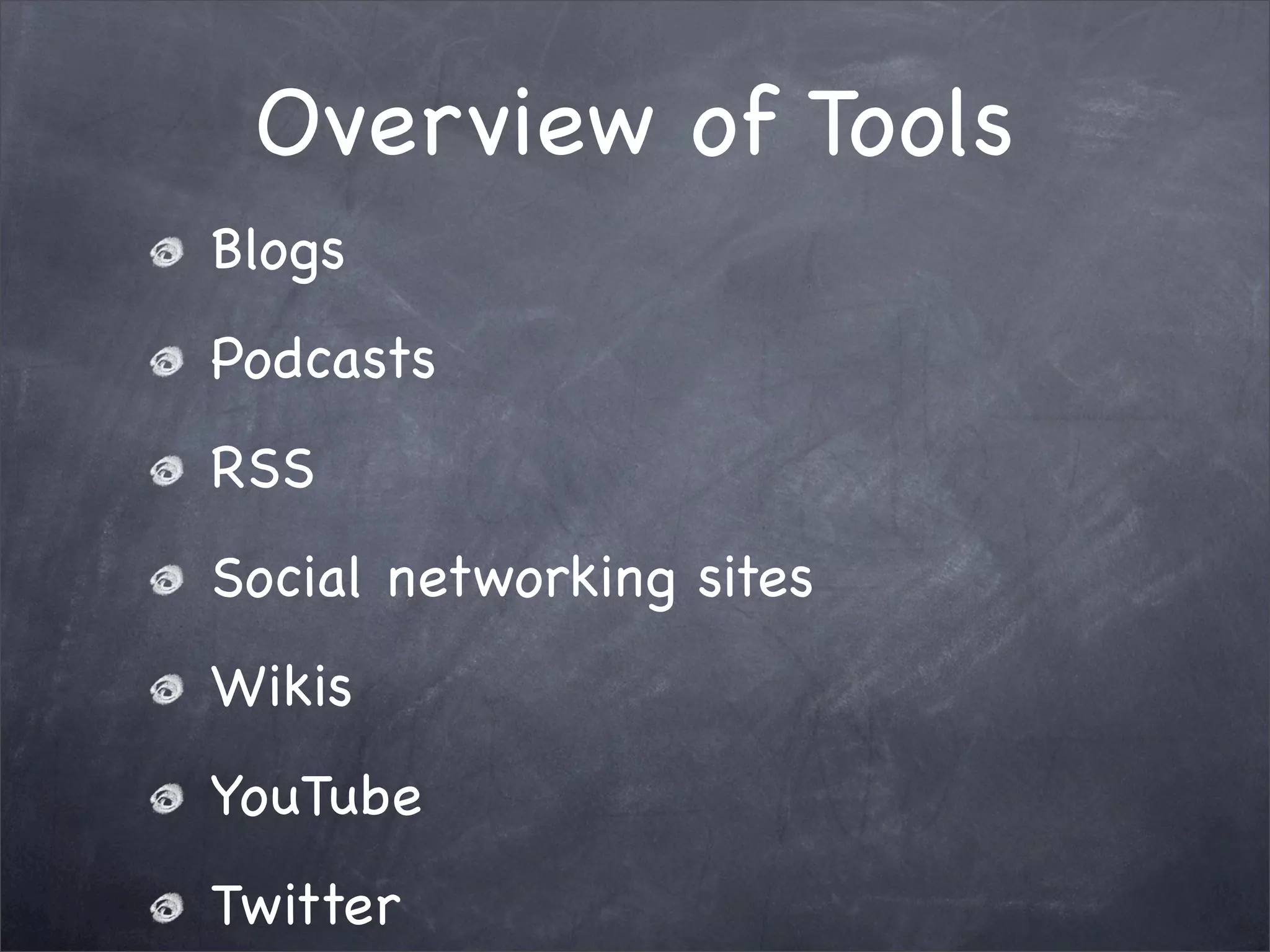 Overview of Tools

Blogs

Podcasts

RSS

Social networking sites

Wikis

YouTube

Twitter